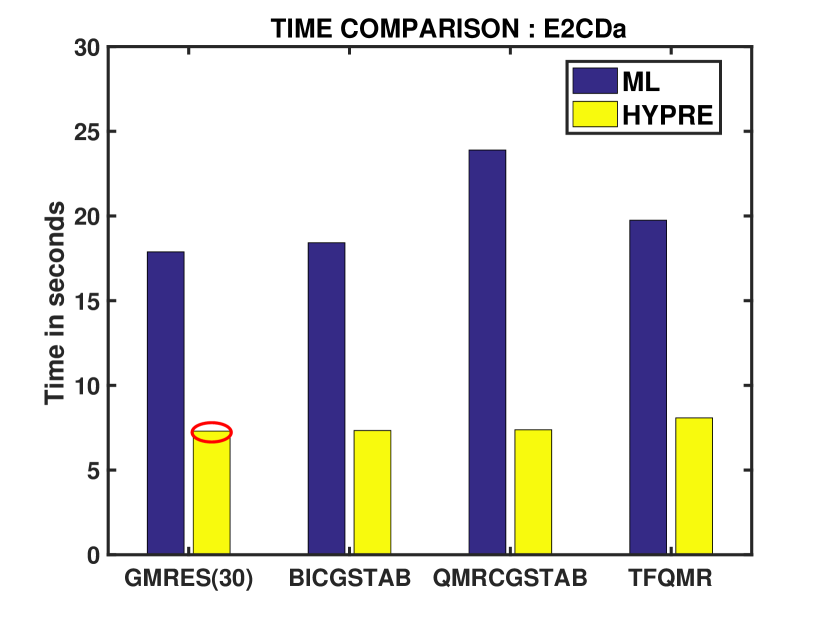 TIME COMPARISON : E2CDa

ML
HYPRE

Time in seconds

30
25
20
15
10
5
0

GMRES(30)
BICGSTAB
QMRCGSTAB
TFQMR